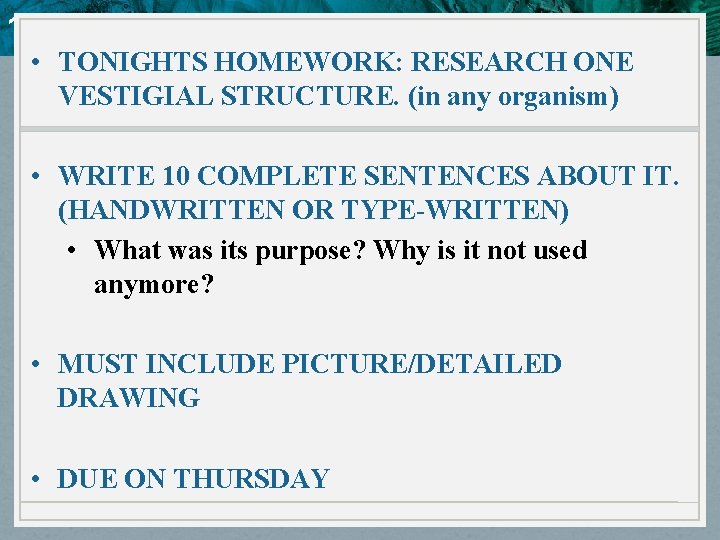 • TONIGHTS HOMEWORK: RESEARCH ONE VESTIGIAL STRUCTURE. (in any organism)

• WRITE 10 COMPLETE SENTENCES ABOUT IT. (HANDWRITTEN OR TYPE-WRITTEN)
  • What was its purpose? Why is it not used anymore?

• MUST INCLUDE PICTURE/DETAILED DRAWING

• DUE ON THURSDAY